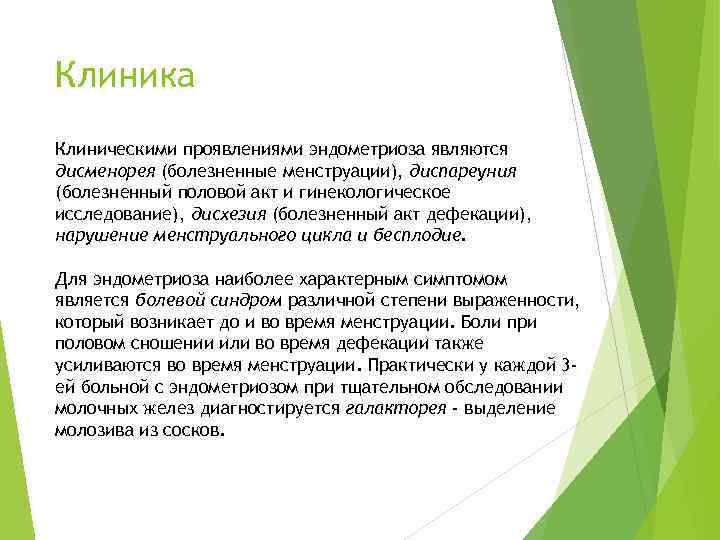 Клиника

Клиническими проявлениями эндометриоза являются дисменорея (болезненные менструации), диспареуния (болезненный половой акт и гинекологическое исследование), дисхезия (болезненный акт дефекации), нарушение менструального цикла и бесплодие.

Для эндометриоза наиболее характерным симптомом является болевой синдром различной степени выраженности, который возникает до и во время менструации. Боли при половом сношении или во время дефекации также усиливаются во время менструации. Практически у каждой 3-ей больной с эндометриозом при тщательном обследовании молочных желез диагностируется галакторея - выделение молозива из сосков.